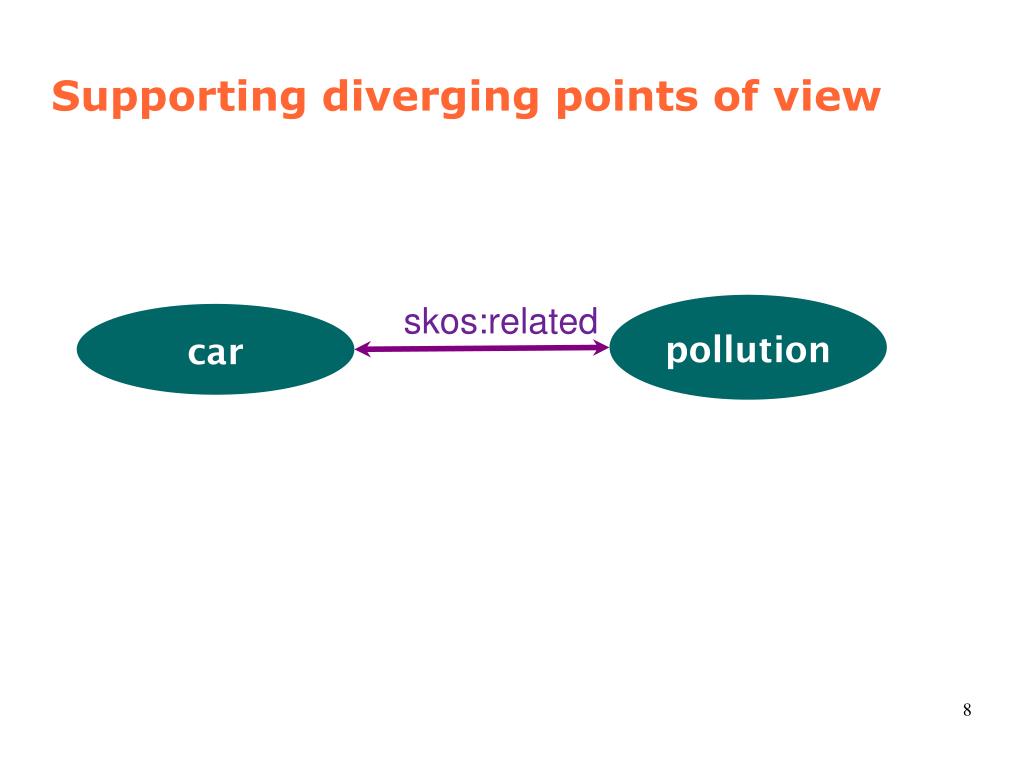 Supporting diverging points of view

car

skos:related

pollution

8